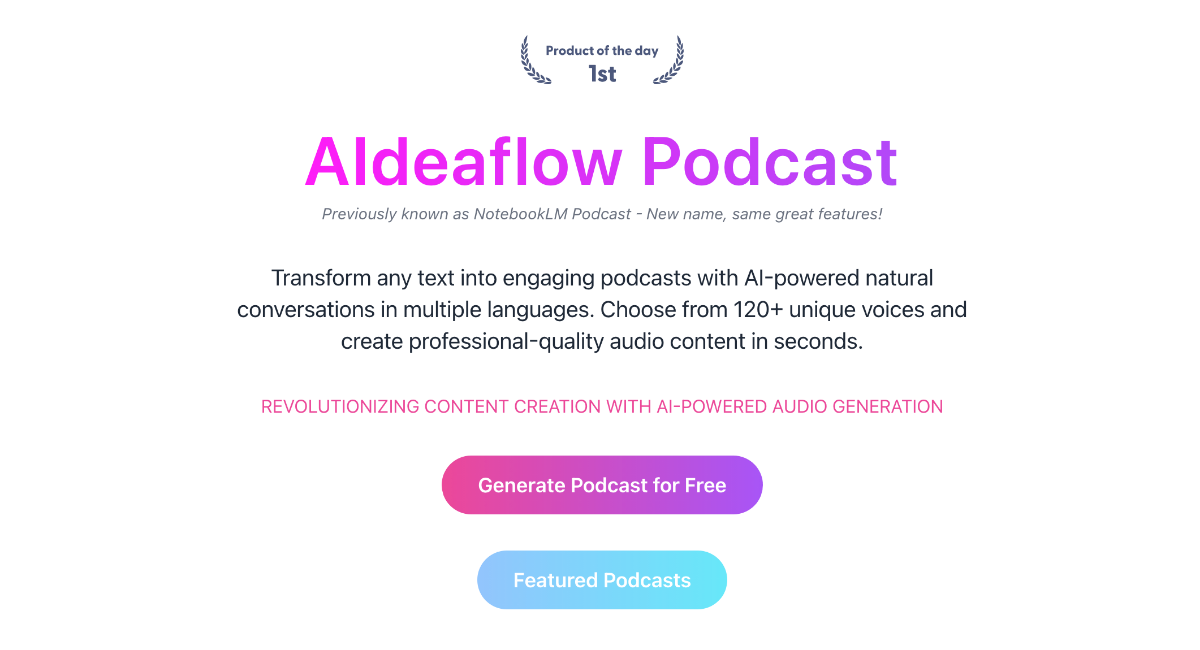 Product of the day
1st

AIdeaflow Podcast

Previously known as NotebookLM Podcast - New name, same great features!

Transform any text into engaging podcasts with AI-powered natural conversations in multiple languages. Choose from 120+ unique voices and create professional-quality audio content in seconds.

REVOLUTIONIZING CONTENT CREATION WITH AI-POWERED AUDIO GENERATION

Generate Podcast for Free

Featured Podcasts